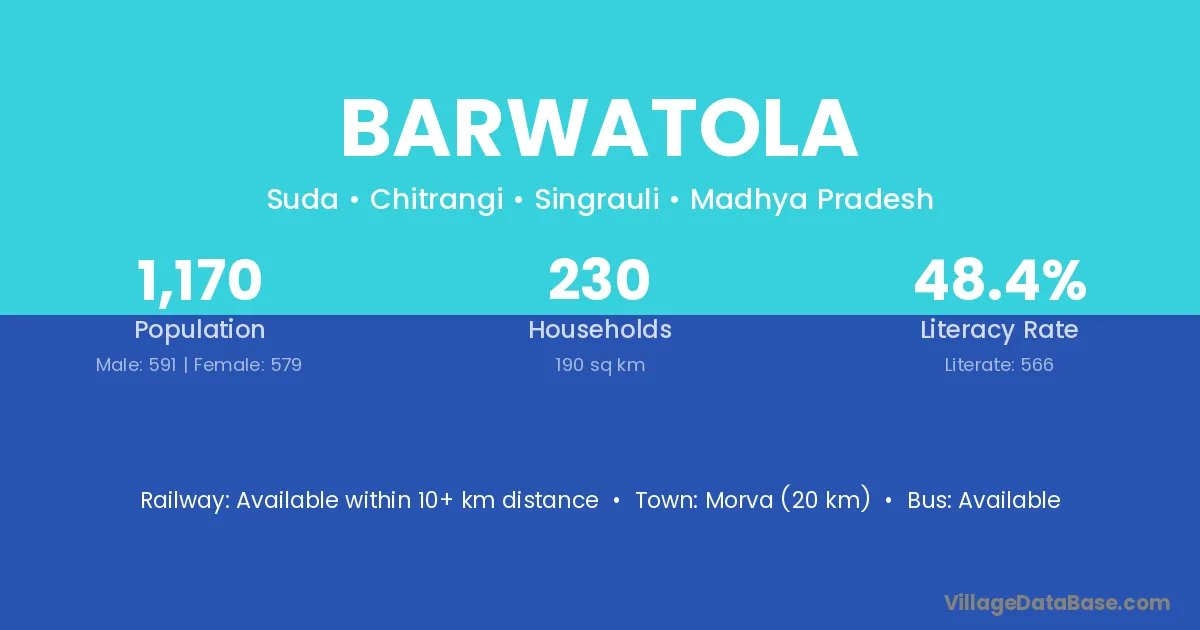 BARWATOLA

Suda • Chitrangi • Singrauli • Madhya Pradesh

1,170
Population
Male: 591 | Female: 579

230
Households
190 sq km

48.4%
Literacy Rate
Literate: 566

Railway: Available within 10+ km distance • Town: Morva (20 km) • Bus: Available

VillageDataBase.com